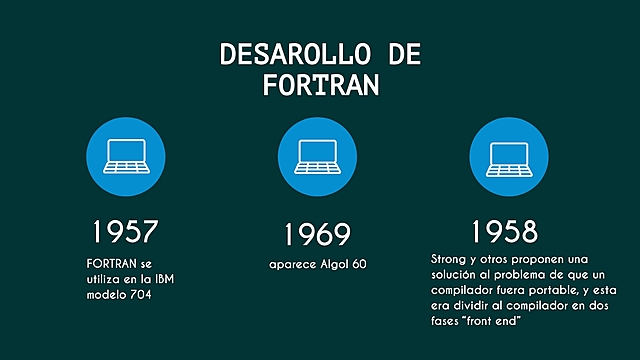 DESAROLLO DE FORTRAN

1957

FORTRAN se utiliza en la IBM modelo 704

1969

aparece Algol 60

1958

Strong y otros proponen una solución al problema de que un compilador fuera portable, y esta era dividir al compilador en dos fases "front end"